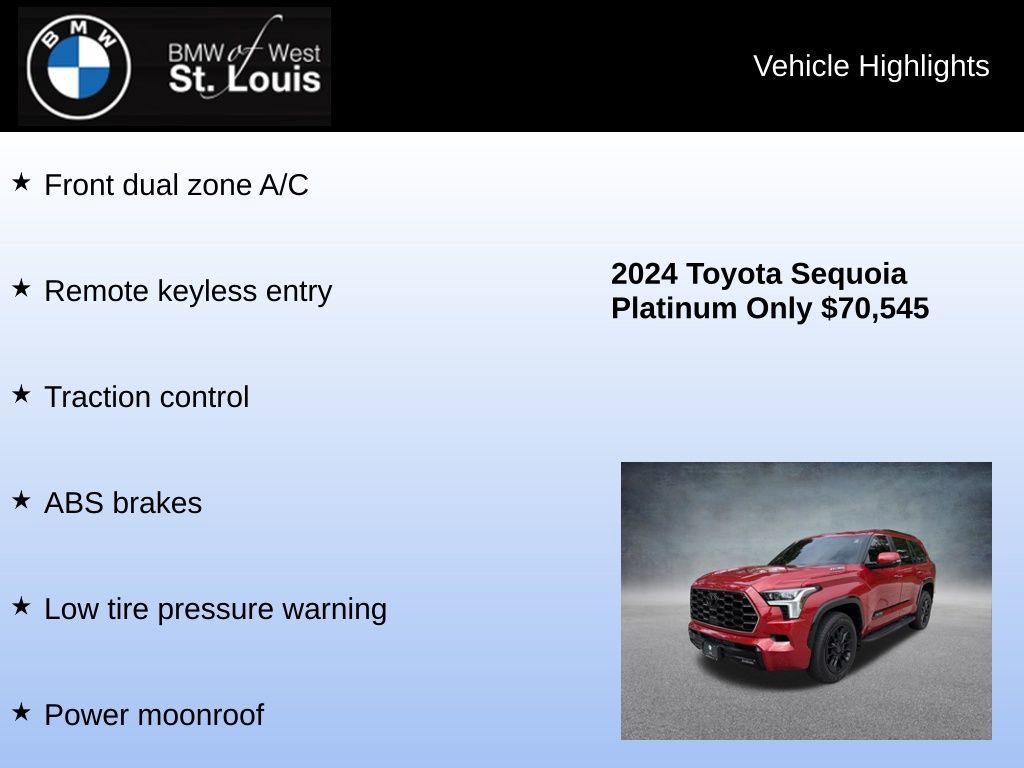 BMW

BMW of West St. Louis

Vehicle Highlights

★ Front dual zone A/C

★ Remote keyless entry

★ Traction control

★ ABS brakes

★ Low tire pressure warning

★ Power moonroof

2024 Toyota Sequoia Platinum Only $70,545